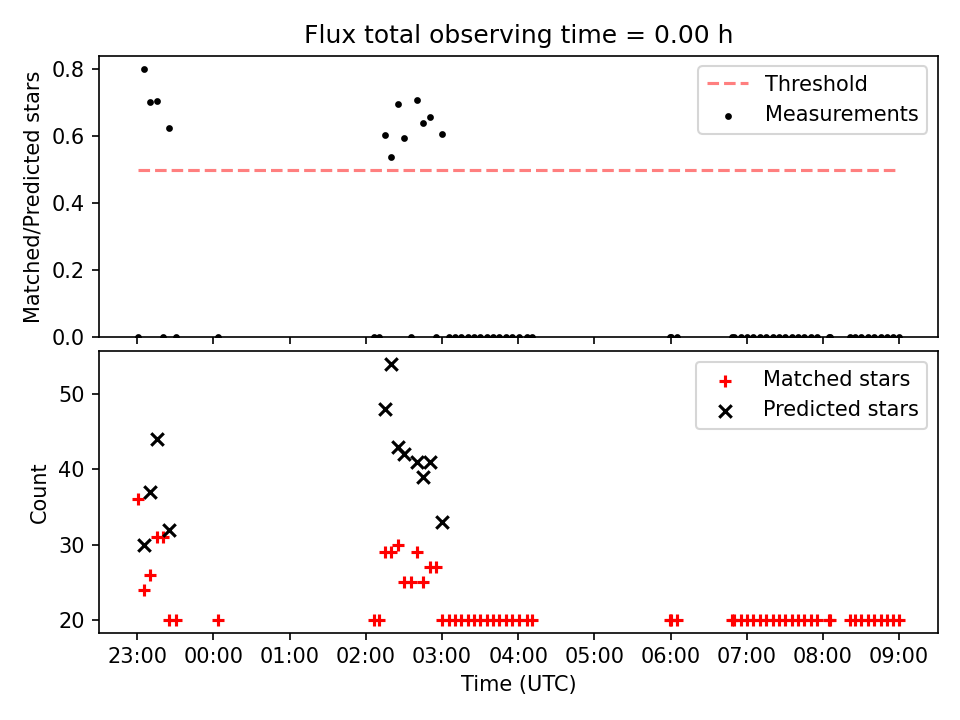 Flux total observing time = 0.00 h

Matched/Predicted stars

0.8
0.6
0.4
0.2
0.0

Threshold
Measurements

Count

50
40
30
20

Matched stars
Predicted stars

23:00 00:00 01:00 02:00 03:00 04:00 05:00 06:00 07:00 08:00 09:00

Time (UTC)